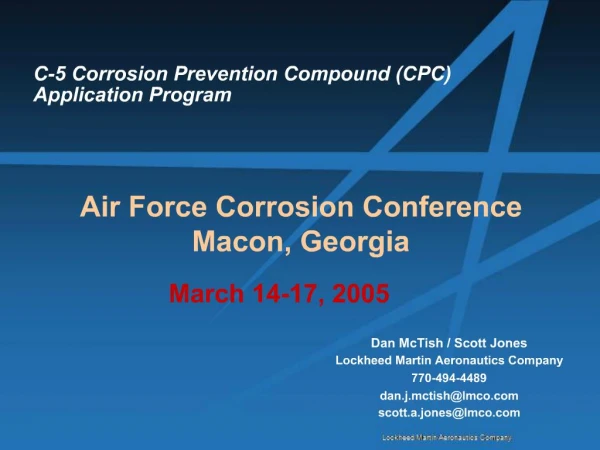 C-5 Corrosion Prevention Compound (CPC) Application Program

Air Force Corrosion Conference
Macon, Georgia

March 14-17, 2005

Dan McTish / Scott Jones
Lockheed Martin Aeronautics Company
770-494-4489
dan.j.mctish@lmco.com
scott.a.jones@lmco.com

Lockheed Martin Aeronautics Company